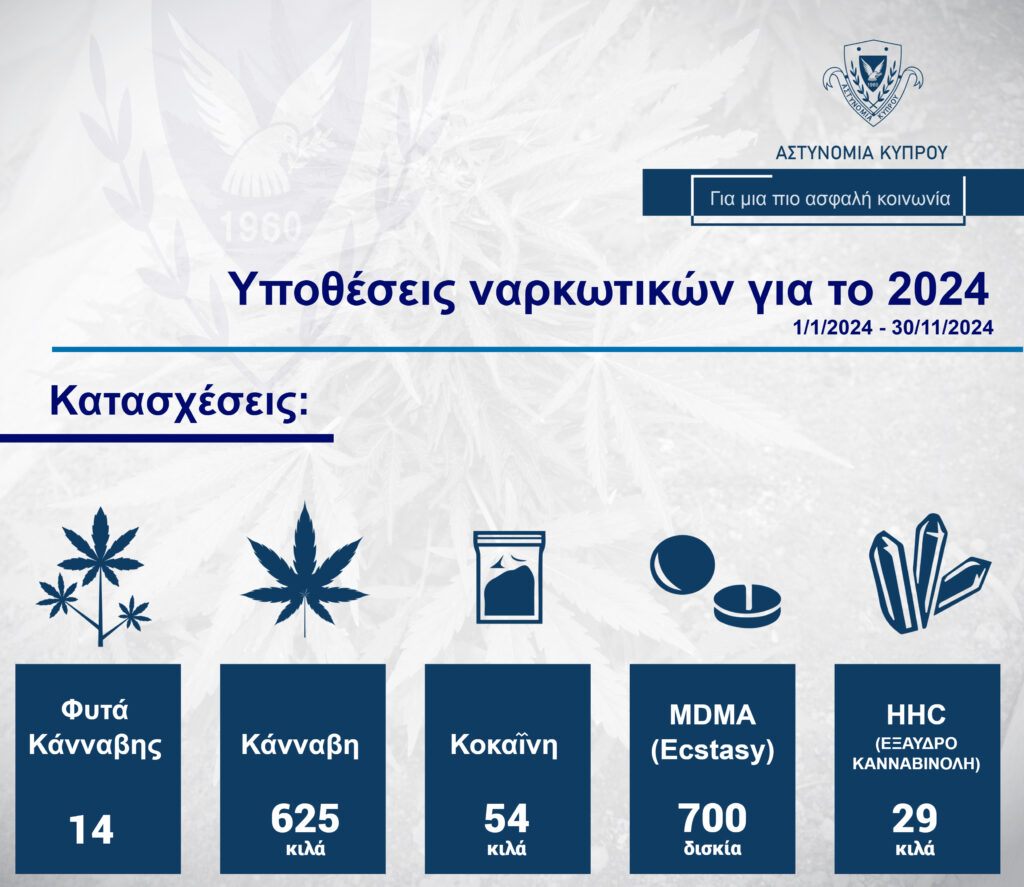 1960

ΑΣΤΥΝΟΜΙΑ ΚΥΠΡΟΥ

ΑΣΤΥΝΟΜΙΑ ΚΥΠΡΟΥ

Για μια πιο ασφαλή κοινωνία

Υποθέσεις ναρκωτικών για το 2024

1/1/2024 - 30/11/2024

Κατασχέσεις:

Φυτά Κάνναβης

14

Κάνναβη

625 κιλά

Κοκαΐνη

54 κιλά

MDMA (Ecstasy)

700 δισκία

HHC (ΕΞΑΥΔΡΟ ΚΑΝΝΑΒΙΝΟΛΗ)

29 κιλά